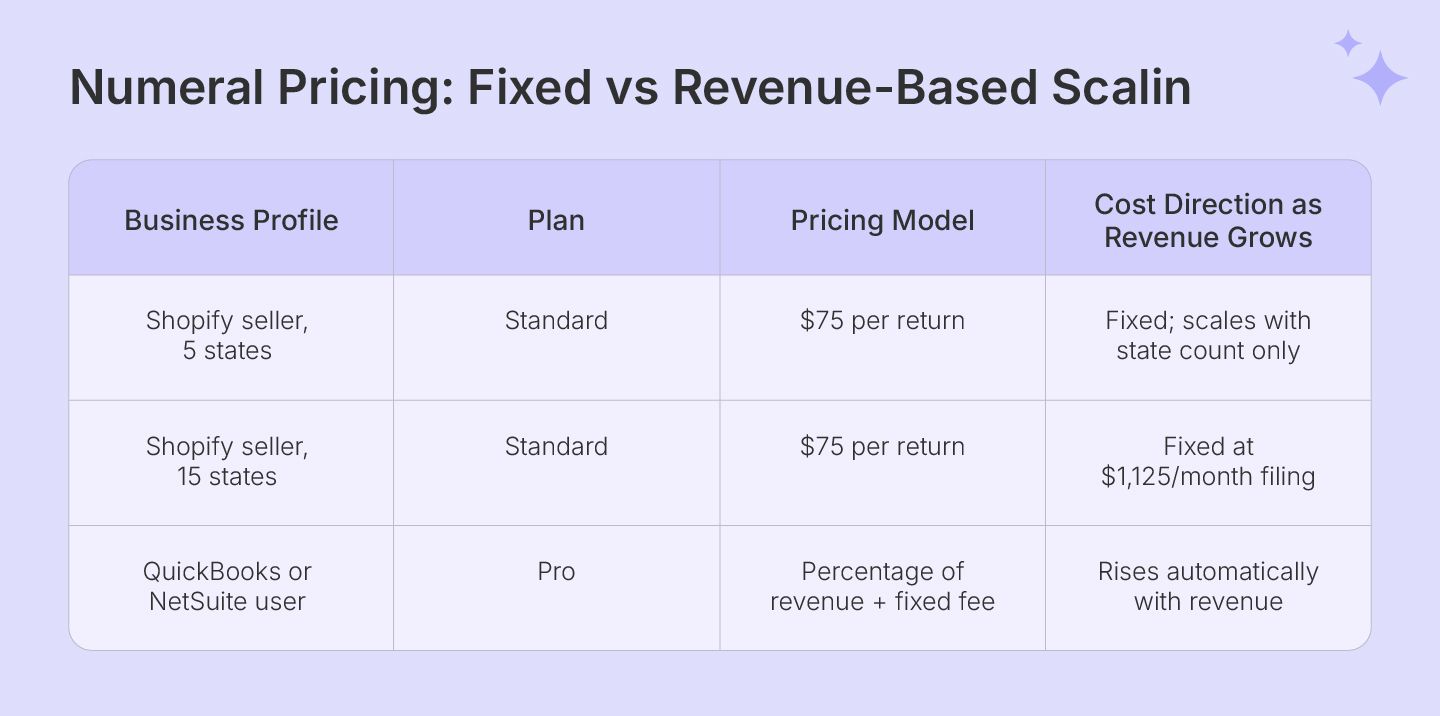 Numeral Pricing: Fixed vs Revenue-Based Scalin

| Business Profile | Plan | Pricing Model | Cost Direction as Revenue Grows |
|---|---|---|---|
| Shopify seller, 5 states | Standard | $75 per return | Fixed; scales with state count only |
| Shopify seller, 15 states | Standard | $75 per return | Fixed at $1,125/month filing |
| QuickBooks or NetSuite user | Pro | Percentage of revenue + fixed fee | Rises automatically with revenue |